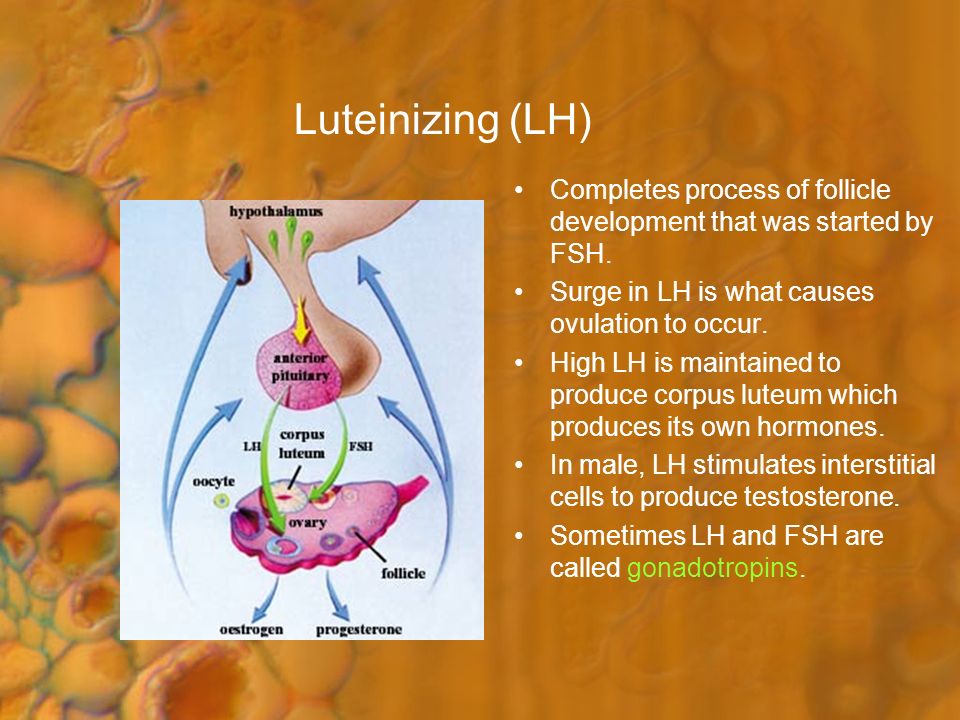 Luteinizing (LH)

hypothalamus

anterior pituitary

LH

corpus luteum

FSH

oocyte

ovary

follicle

oestrogen

progesterone

• Completes process of follicle development that was started by FSH.
• Surge in LH is what causes ovulation to occur.
• High LH is maintained to produce corpus luteum which produces its own hormones.
• In male, LH stimulates interstitial cells to produce testosterone.
• Sometimes LH and FSH are called gonadotropins.